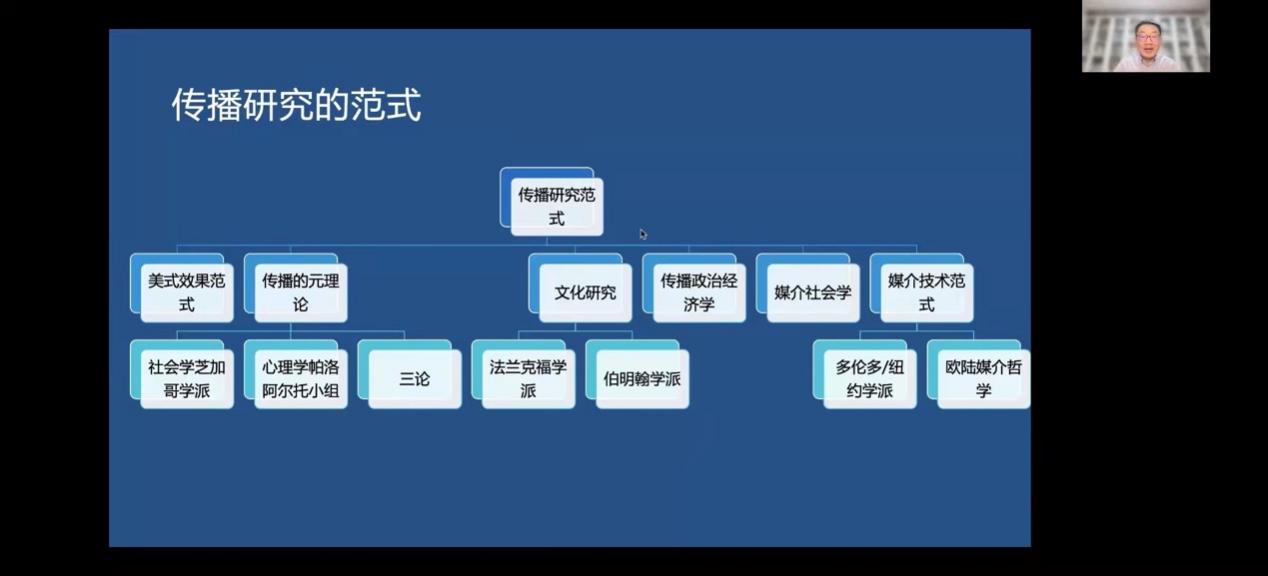 传播研究的范式

传播研究范式

美式效果范式

传播的元理论

文化研究

传播政治经济学

媒介社会学

媒介技术范式

社会学芝加哥学派

心理学帕洛阿尔托小组

三论

法兰克福学派

伯明翰学派

多伦多/纽约学派

欧陆媒介哲学